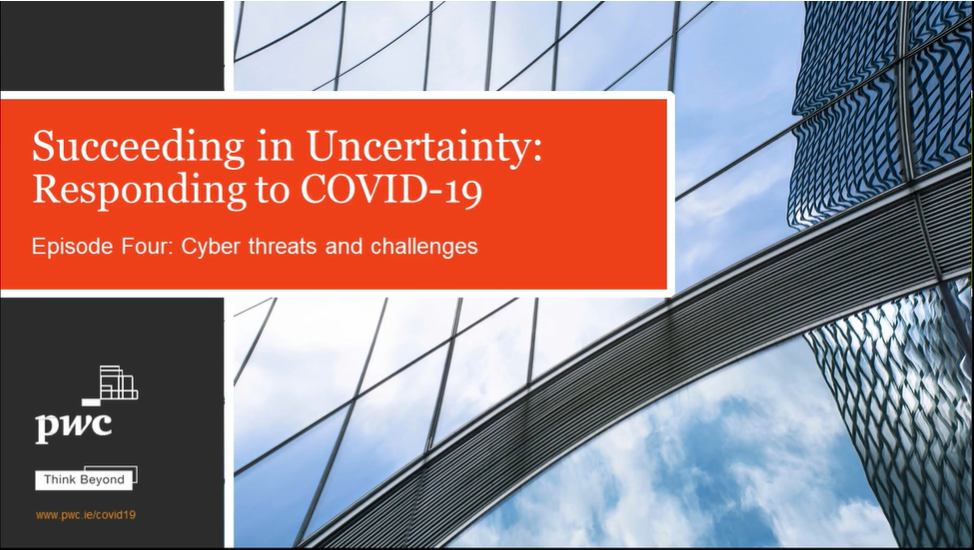 Succeeding in Uncertainty: Responding to COVID-19

Episode Four: Cyber threats and challenges

pwc

Think Beyond

www.pwc.ie/covid19